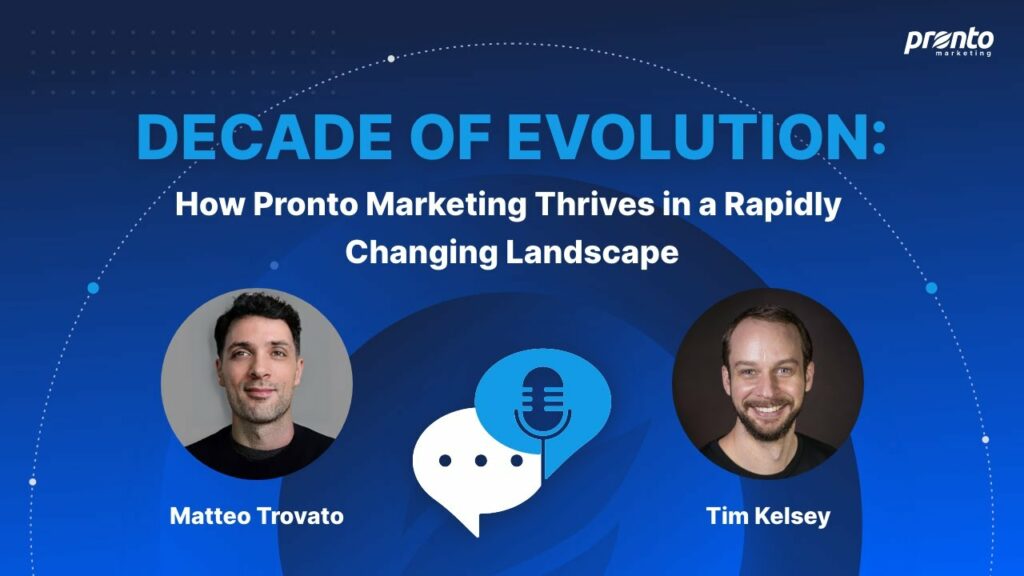 pronto marketing

DECADE OF EVOLUTION:

How Pronto Marketing Thrives in a Rapidly Changing Landscape

Matteo Trovato

Tim Kelsey